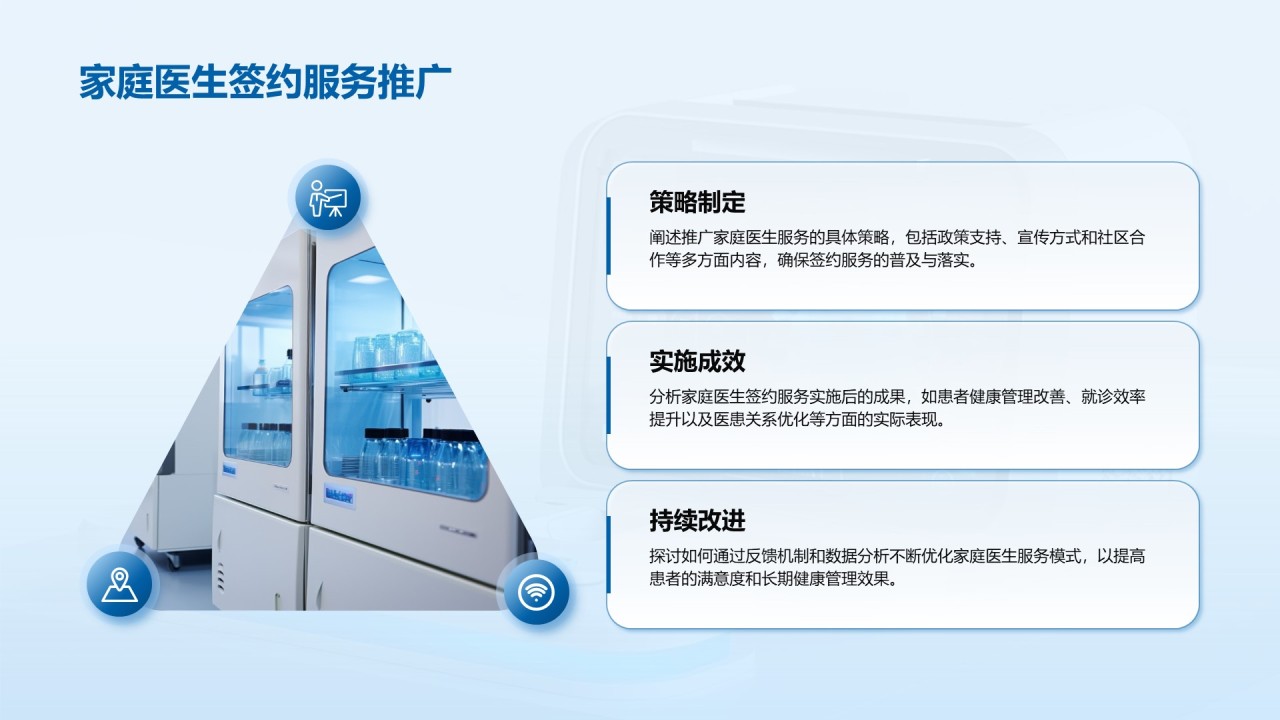 家庭医生签约服务推广

策略制定

阐述推广家庭医生服务的具体策略，包括政策支持、宣传方式和社区合作等多方面内容，确保签约服务的普及与落实。

实施成效

分析家庭医生签约服务实施后的成果，如患者健康管理改善、就诊效率提升以及医患关系优化等方面的实际表现。

持续改进

探讨如何通过反馈机制和数据分析不断优化家庭医生服务模式，以提高患者的满意度和长期健康管理效果。